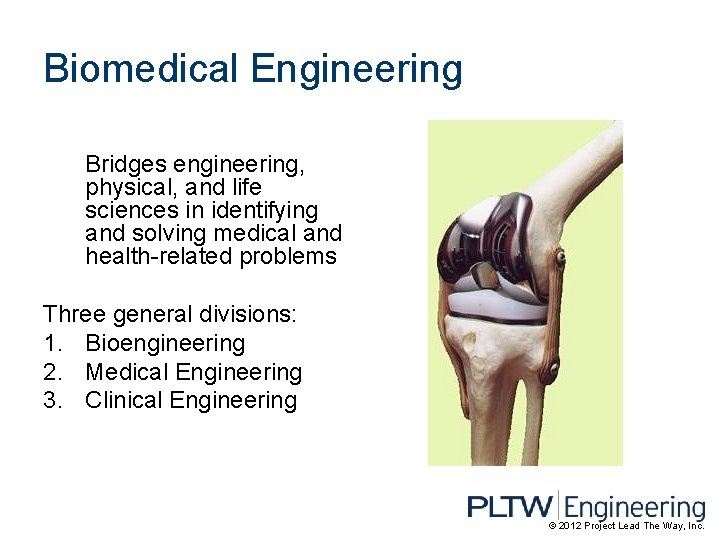 Biomedical Engineering

Bridges engineering, physical, and life sciences in identifying and solving medical and health-related problems

Three general divisions:
1. Bioengineering
2. Medical Engineering
3. Clinical Engineering

PLTW Engineering
© 2012 Project Lead The Way, Inc.